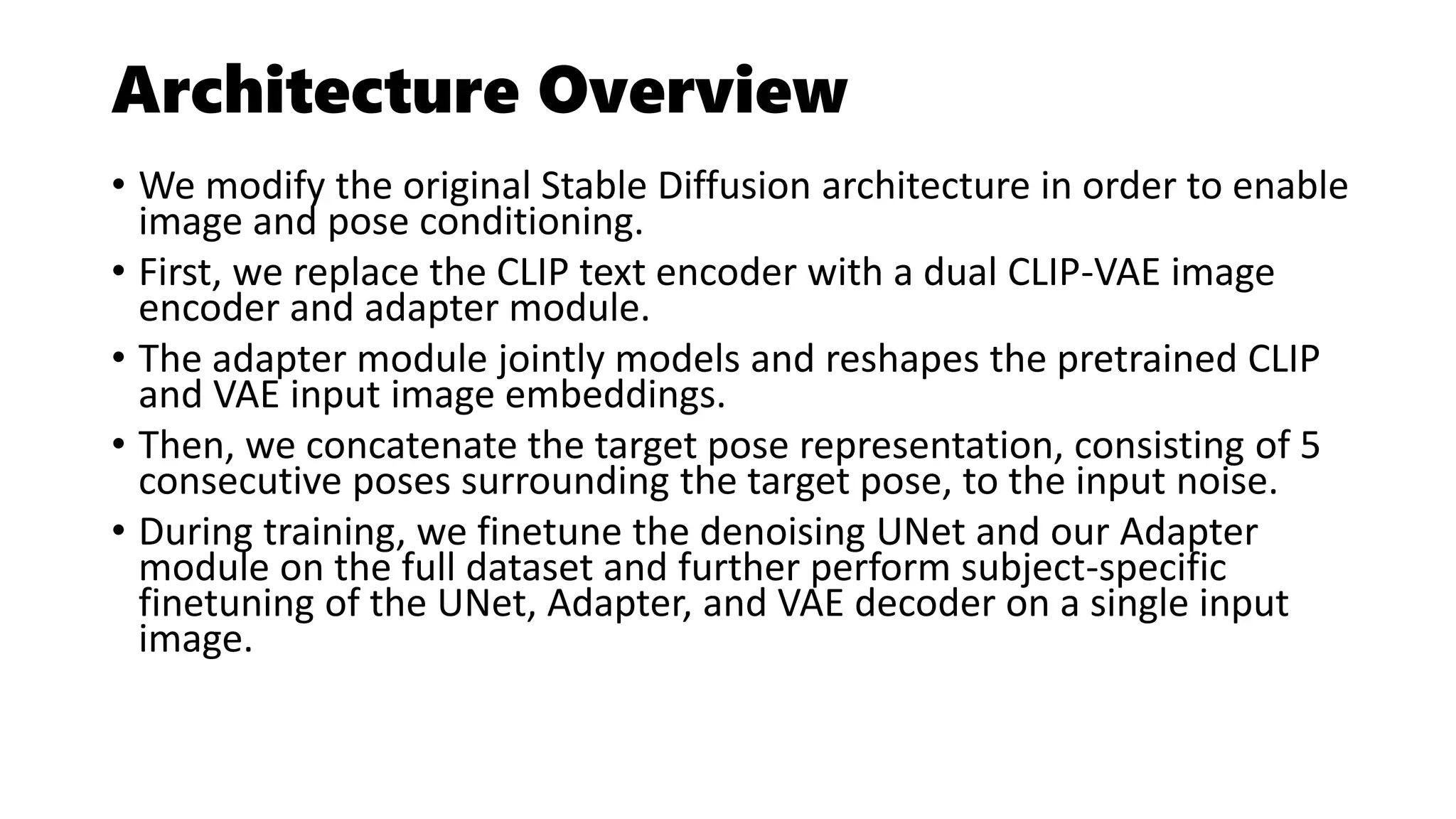 Architecture Overview

• We modify the original Stable Diffusion architecture in order to enable image and pose conditioning.
• First, we replace the CLIP text encoder with a dual CLIP-VAE image encoder and adapter module.
• The adapter module jointly models and reshapes the pretrained CLIP and VAE input image embeddings.
• Then, we concatenate the target pose representation, consisting of 5 consecutive poses surrounding the target pose, to the input noise.
• During training, we finetune the denoising UNet and our Adapter module on the full dataset and further perform subject-specific finetuning of the UNet, Adapter, and VAE decoder on a single input image.